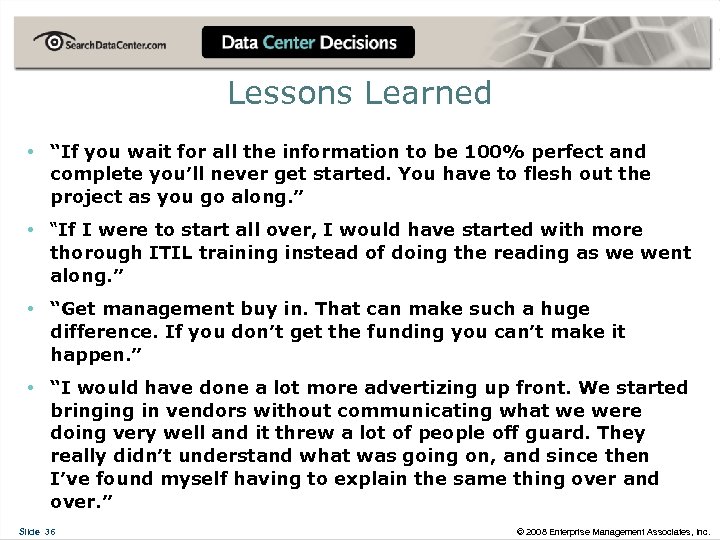 SearchDataCenter.com

Data Center Decisions

Lessons Learned

• "If you wait for all the information to be 100% perfect and complete you'll never get started. You have to flesh out the project as you go along."

• "If I were to start all over, I would have started with more thorough ITIL training instead of doing the reading as we went along."

• "Get management buy in. That can make such a huge difference. If you don't get the funding you can't make it happen."

• "I would have done a lot more advertizing up front. We started bringing in vendors without communicating what we were doing very well and it threw a lot of people off guard. They really didn't understand what was going on, and since then I've found myself having to explain the same thing over and over."

Slide 36

© 2008 Enterprise Management Associates, Inc.